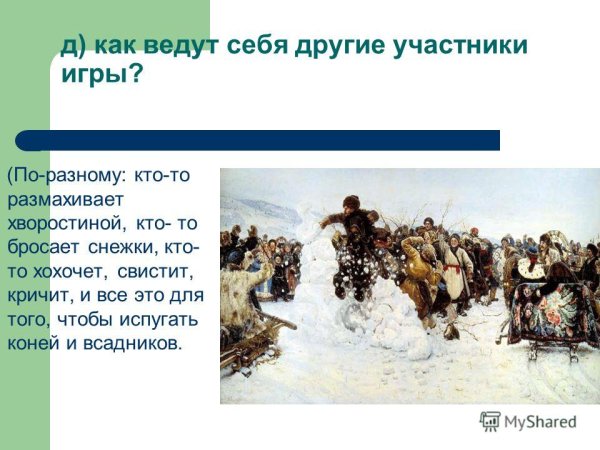 д) как ведут себя другие участники игры?

(По-разному: кто-то размахивает хворостиной, кто- то бросает снежки, кто-то хохочет, свистит, кричит, и все это для того, чтобы испугать коней и всадников.

MyShared